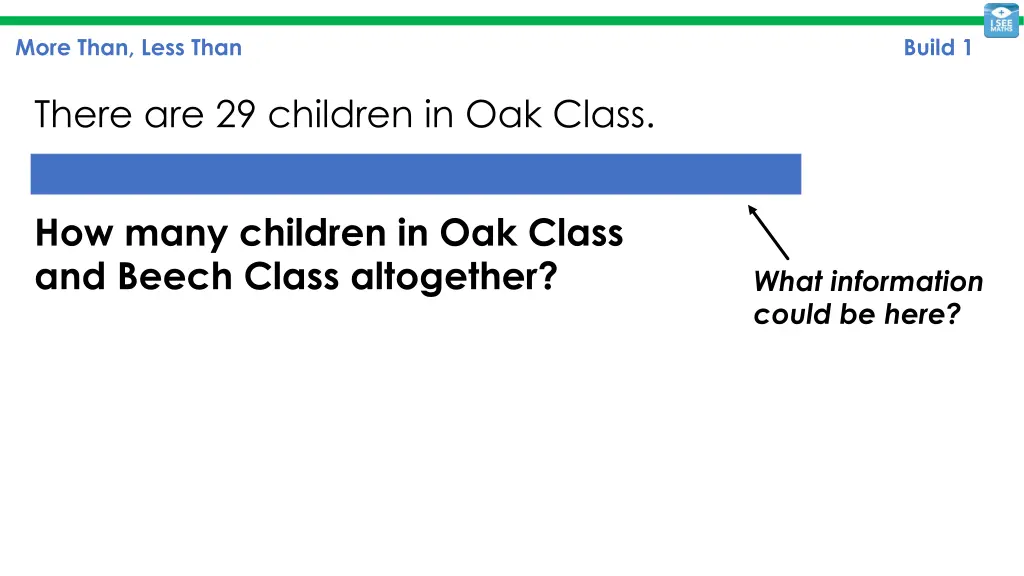 I SEE MATHS

More Than, Less Than

Build 1

There are 29 children in Oak Class.

How many children in Oak Class and Beech Class altogether?

What information could be here?